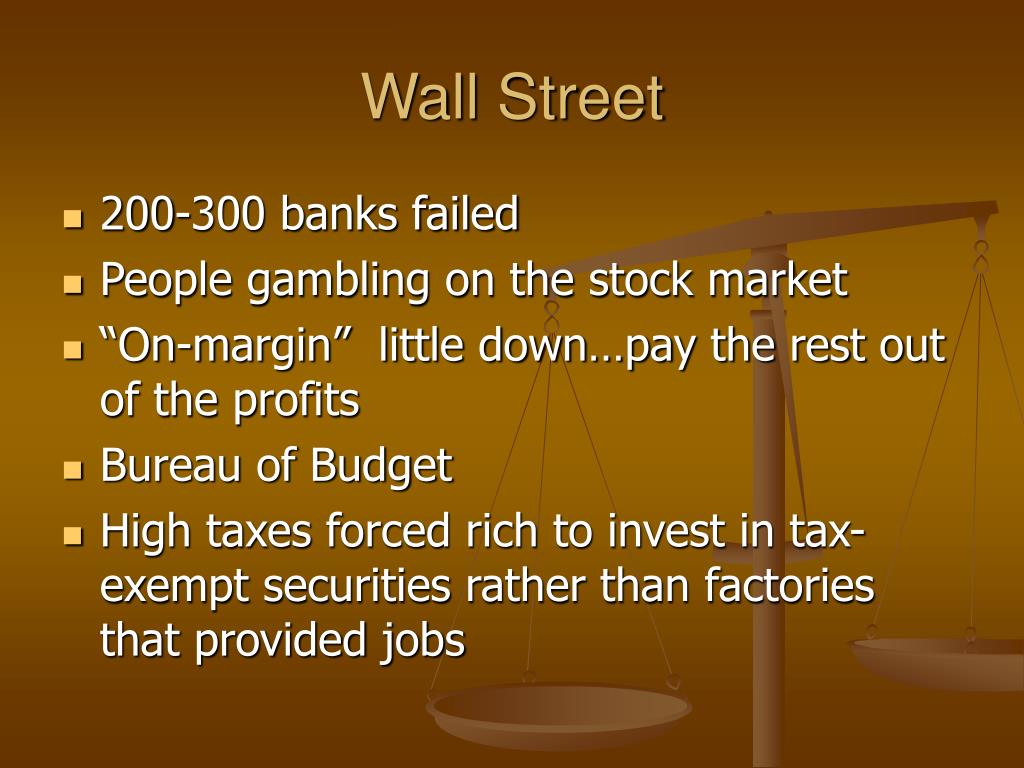 Wall Street

- 200-300 banks failed
- People gambling on the stock market
- “On-margin” little down…pay the rest out of the profits
- Bureau of Budget
- High taxes forced rich to invest in tax-exempt securities rather than factories that provided jobs